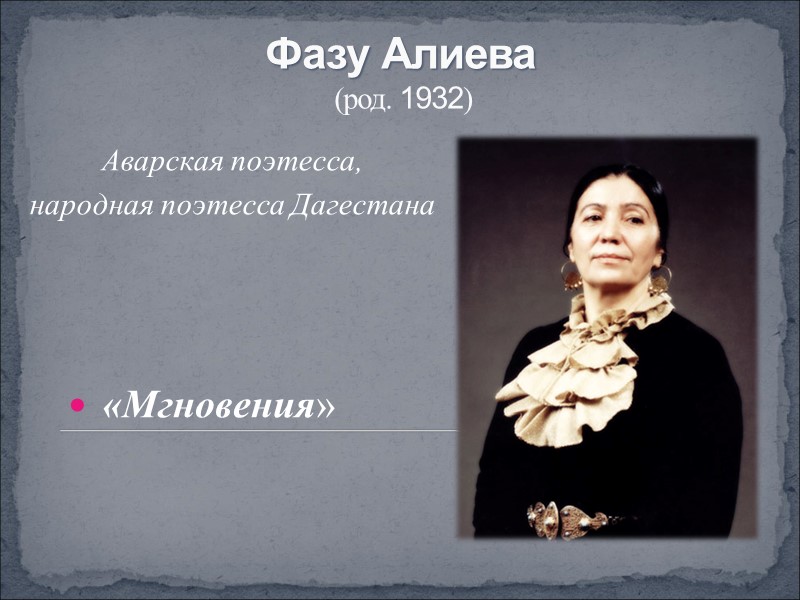 Фазу Алиева
(род. 1932)

Аварская поэтесса,
народная поэтесса Дагестана

• «Мгновения»